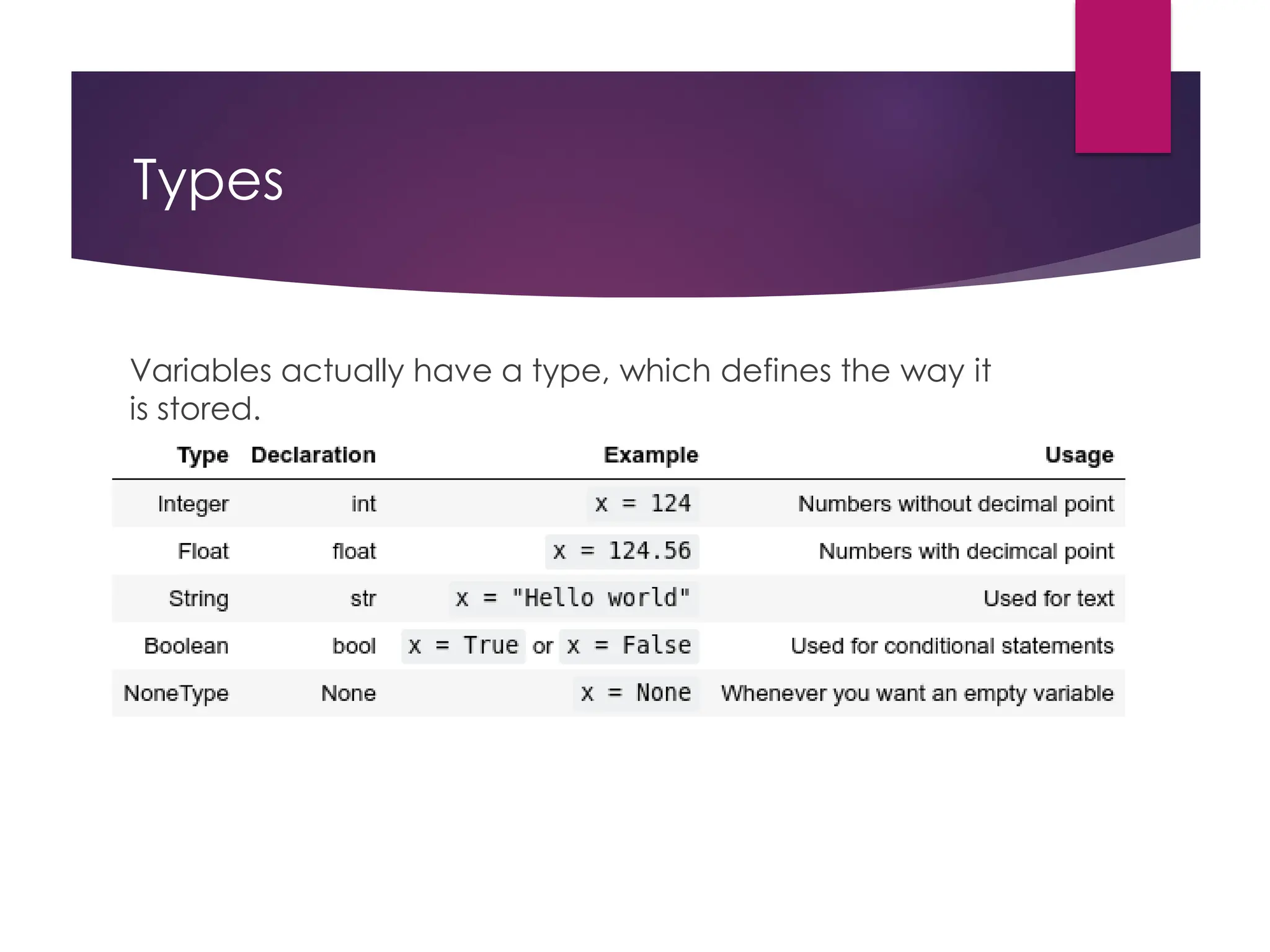 Types

Variables actually have a type, which defines the way it is stored.

| Type | Declaration | Example | Usage |
|---|---|---|---|
| Integer | int | x = 124 | Numbers without decimal point |
| Float | float | x = 124.56 | Numbers with decimcal point |
| String | str | x = "Hello world" | Used for text |
| Boolean | bool | x = True or x = False | Used for conditional statements |
| NoneType | None | x = None | Whenever you want an empty variable |